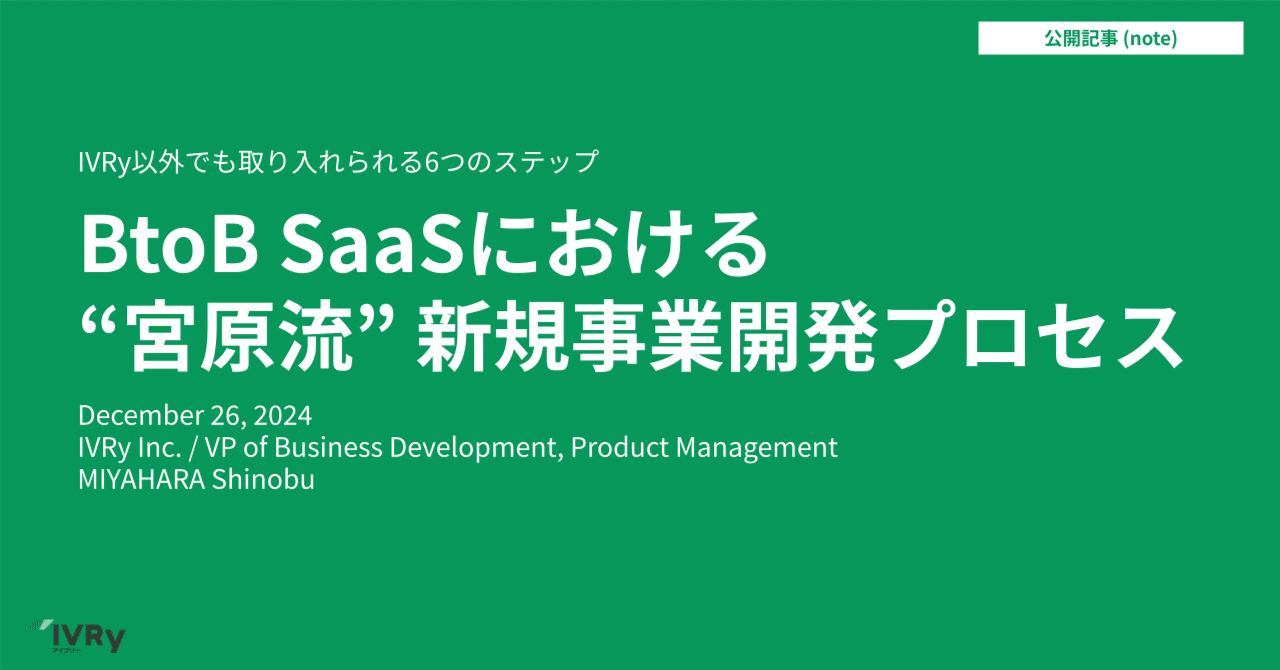 公開記事 (note)

IVRy以外でも取り入れられる6つのステップ

BtoB SaaSにおける
“宮原流” 新規事業開発プロセス

December 26, 2024
IVRy Inc. / VP of Business Development, Product Management
MIYAHARA Shinobu

IVRy
アイブリー